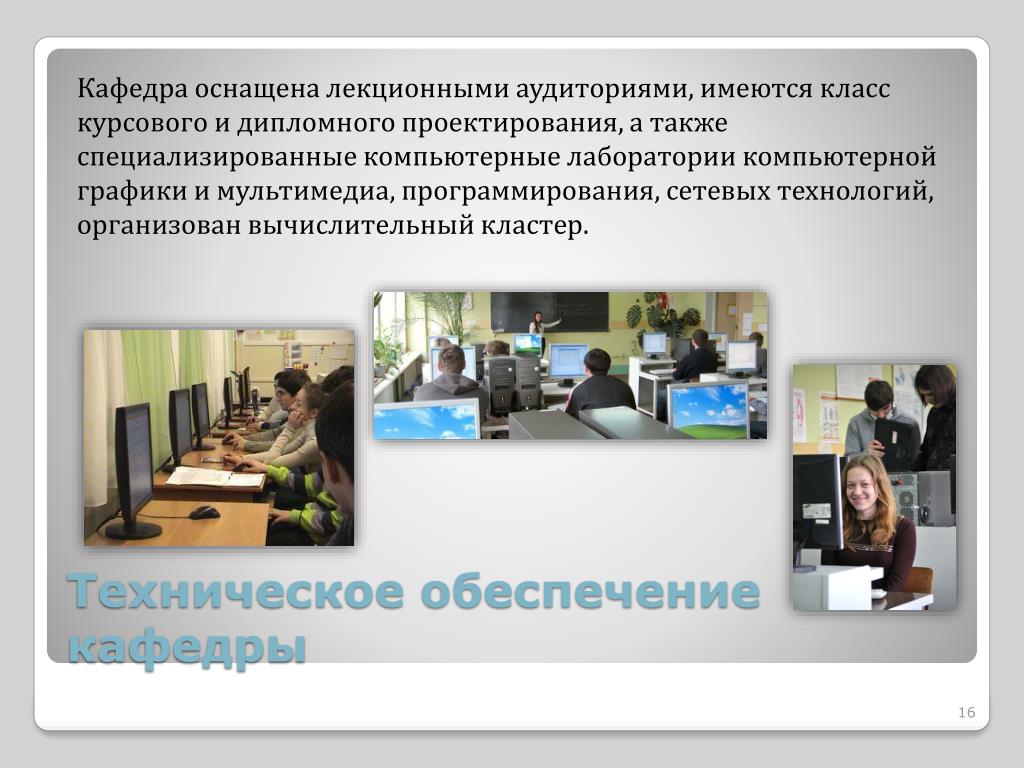 Кафедра оснащена лекционными аудиториями, имеются класс курсового и дипломного проектирования, а также специализированные компьютерные лаборатории компьютерной графики и мультимедиа, программирования, сетевых технологий, организован вычислительный кластер.

Техническое обеспечение кафедры

16